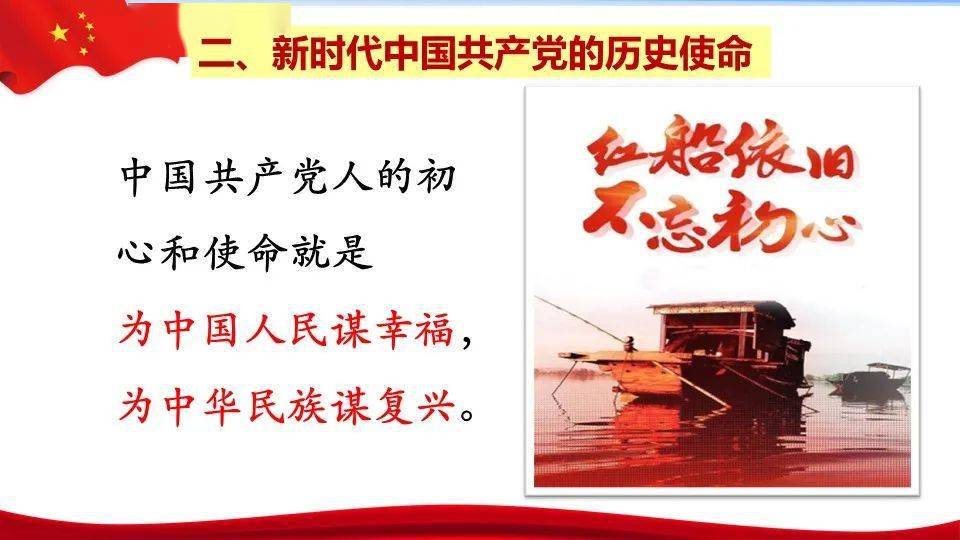 二、新时代中国共产党的历史使命

中国共产党人的初心和使命就是为中国人民谋幸福，为中华民族谋复兴。

红船依旧
不忘初心